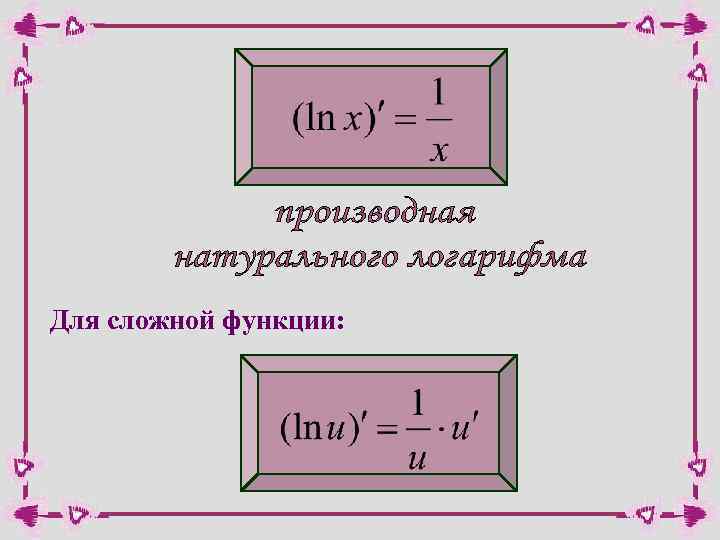 $(\ln x)' = \frac{1}{x}$

производная натурального логарифма

Для сложной функции:

$(\ln u)' = \frac{1}{u} \cdot u'$